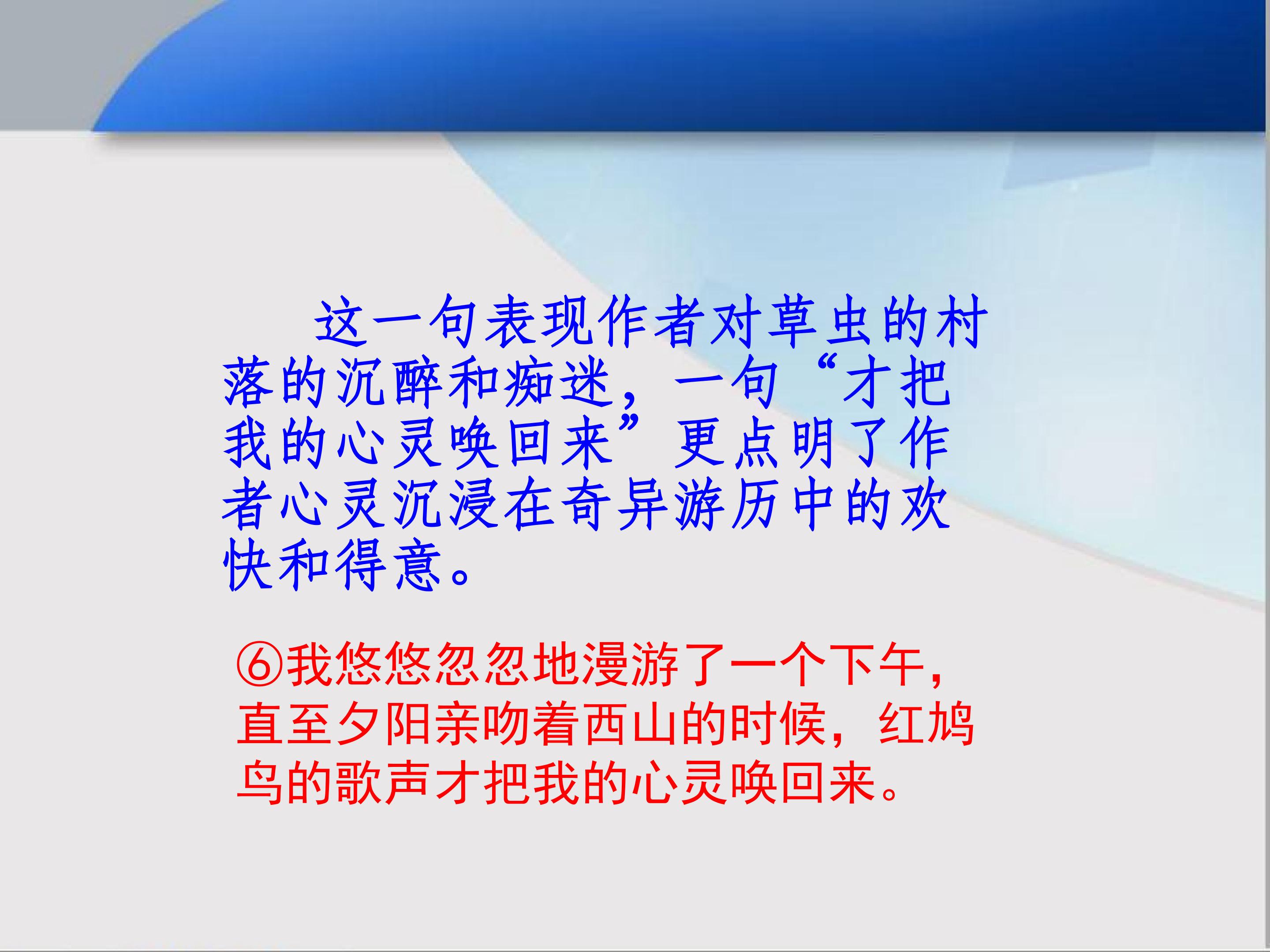 这一句表现作者对草虫的村落的沉醉和痴迷，一句“才把我的心灵唤回来”更点明了作者心灵沉浸在奇异游历中的欢快和得意。

⑥我悠悠忽忽地漫游了一个下午，直至夕阳亲吻着西山的时候，红鸠鸟的歌声才把我的心灵唤回来。